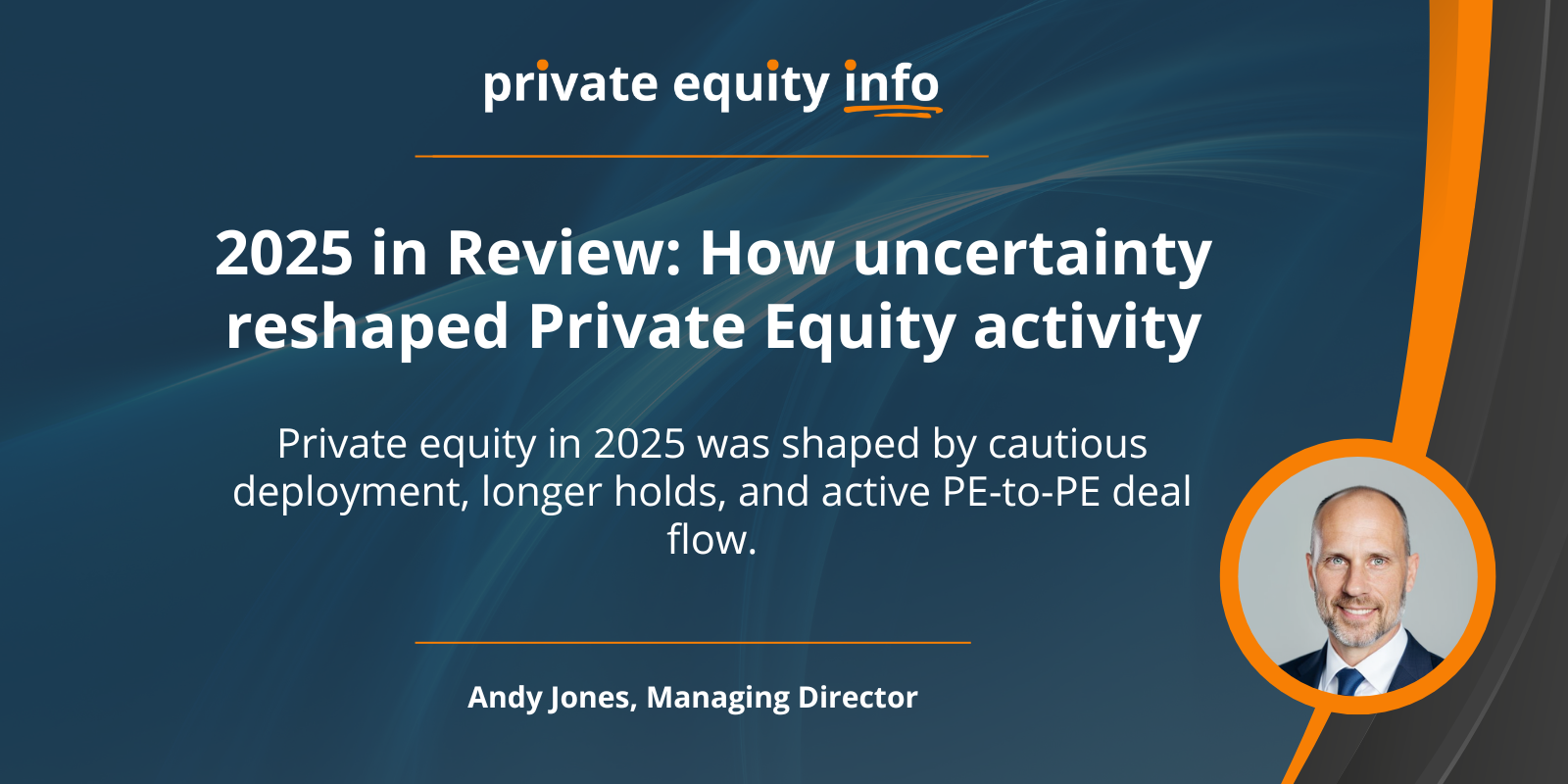 private equity info

2025 in Review: How uncertainty reshaped Private Equity activity

Private equity in 2025 was shaped by cautious deployment, longer holds, and active PE-to-PE deal flow.

Andy Jones, Managing Director